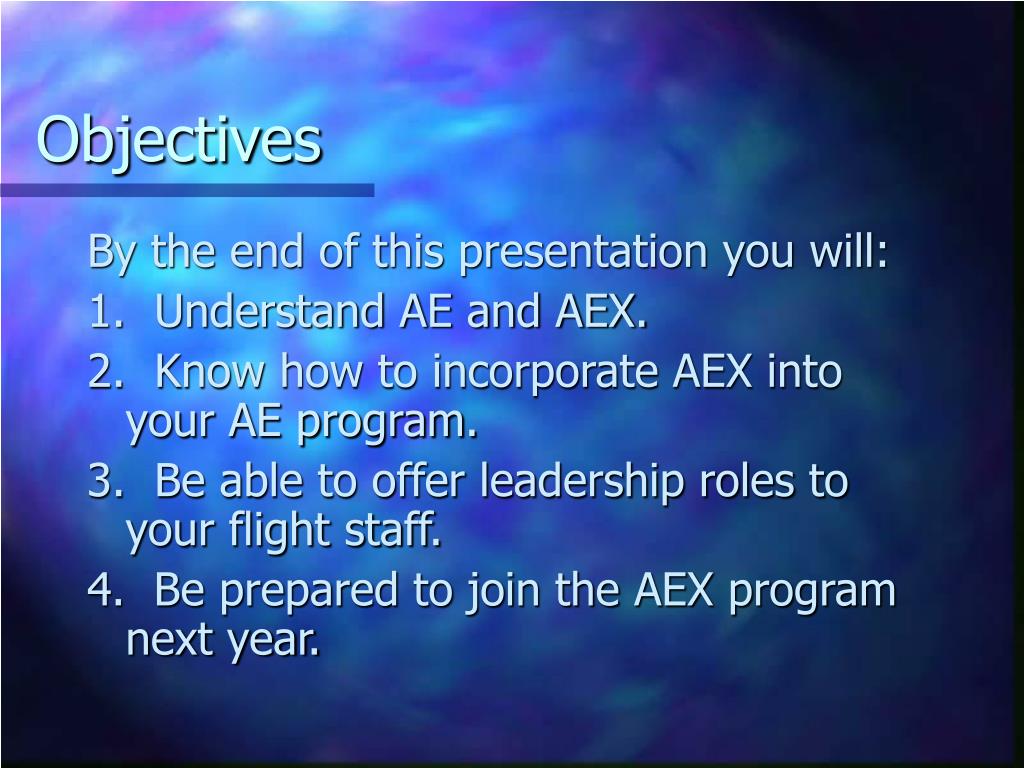 Objectives

By the end of this presentation you will:

1. Understand AE and AEX.

2. Know how to incorporate AEX into your AE program.

3. Be able to offer leadership roles to your flight staff.

4. Be prepared to join the AEX program next year.